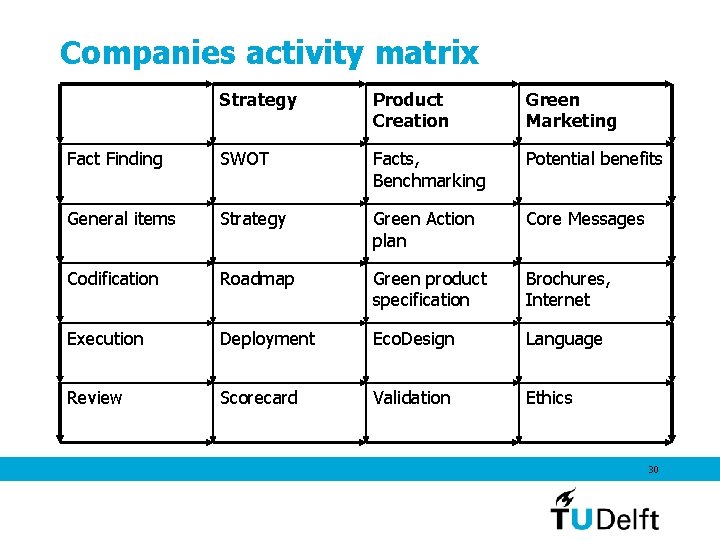 Companies activity matrix

| | Strategy | Product Creation | Green Marketing |
|---|---|---|---|
| Fact Finding | SWOT | Facts, Benchmarking | Potential benefits |
| General items | Strategy | Green Action plan | Core Messages |
| Codification | Roadmap | Green product specification | Brochures, Internet |
| Execution | Deployment | EcoDesign | Language |
| Review | Scorecard | Validation | Ethics |

30

TUDelft